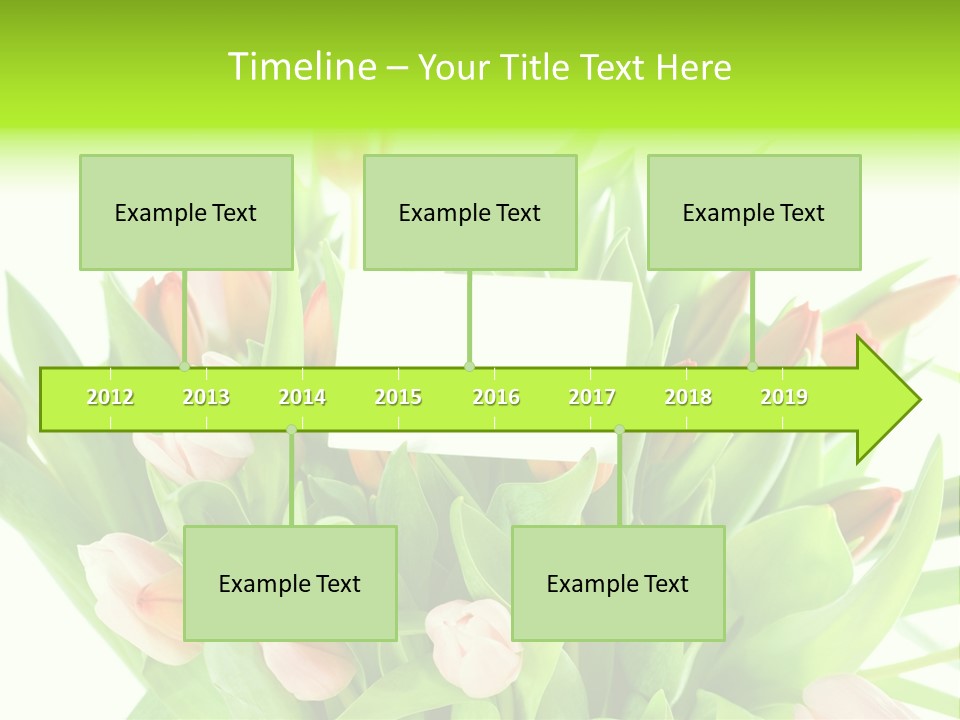 Timeline – Your Title Text Here

Example Text

Example Text

Example Text

2012 2013 2014 2015 2016 2017 2018 2019

Example Text

Example Text